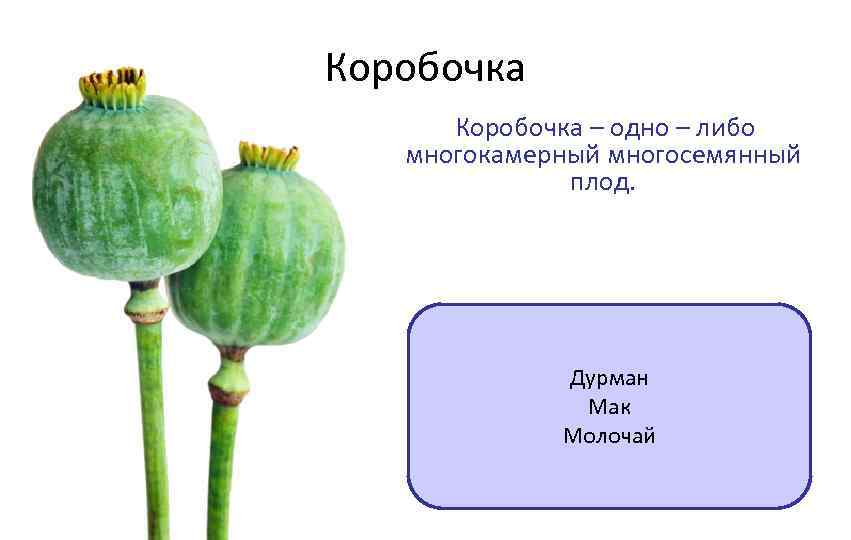 Коробочка

Коробочка – одно – либо многокамерный многосемянный плод.

Дурман
Мак
Молочай